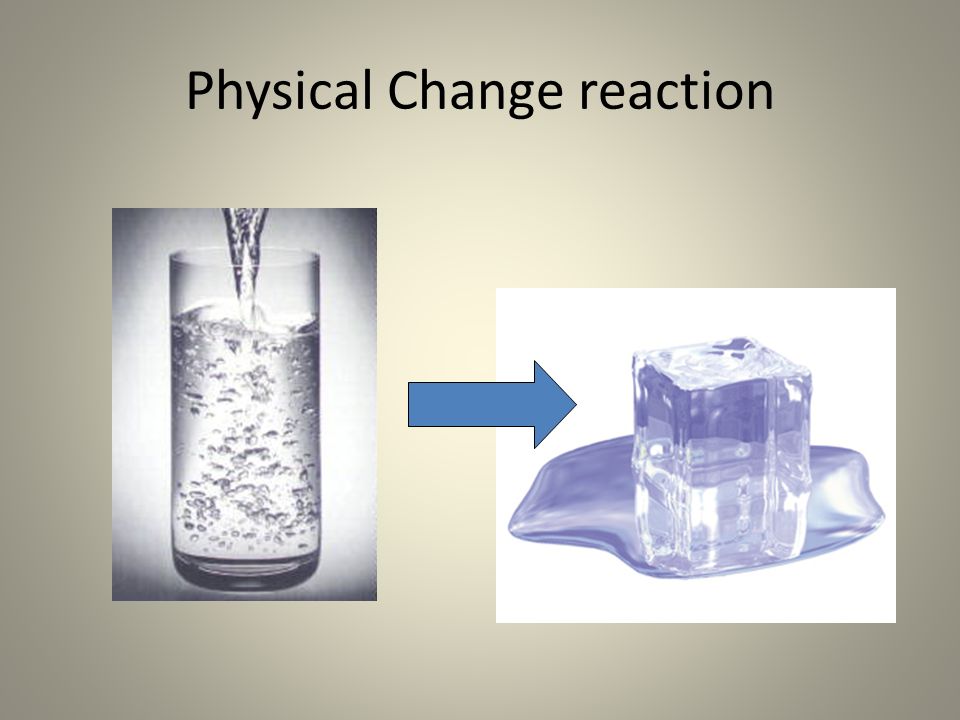 Physical Change reaction